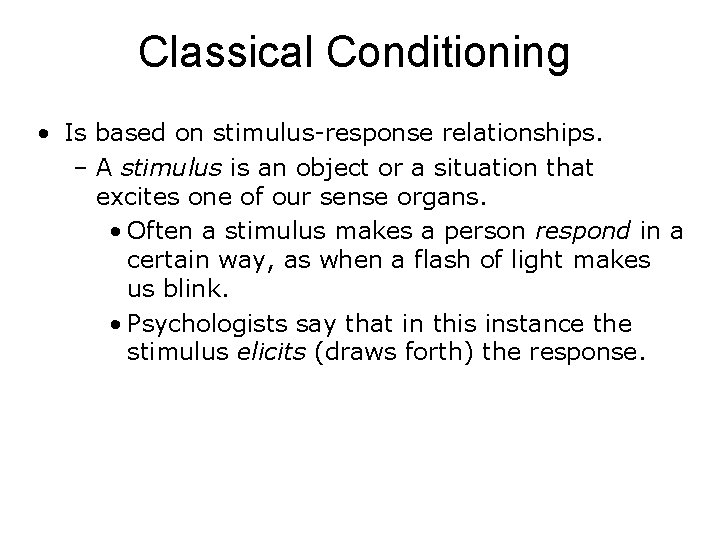 Classical Conditioning

• Is based on stimulus-response relationships.

– A stimulus is an object or a situation that excites one of our sense organs.

• Often a stimulus makes a person respond in a certain way, as when a flash of light makes us blink.

• Psychologists say that in this instance the stimulus elicits (draws forth) the response.